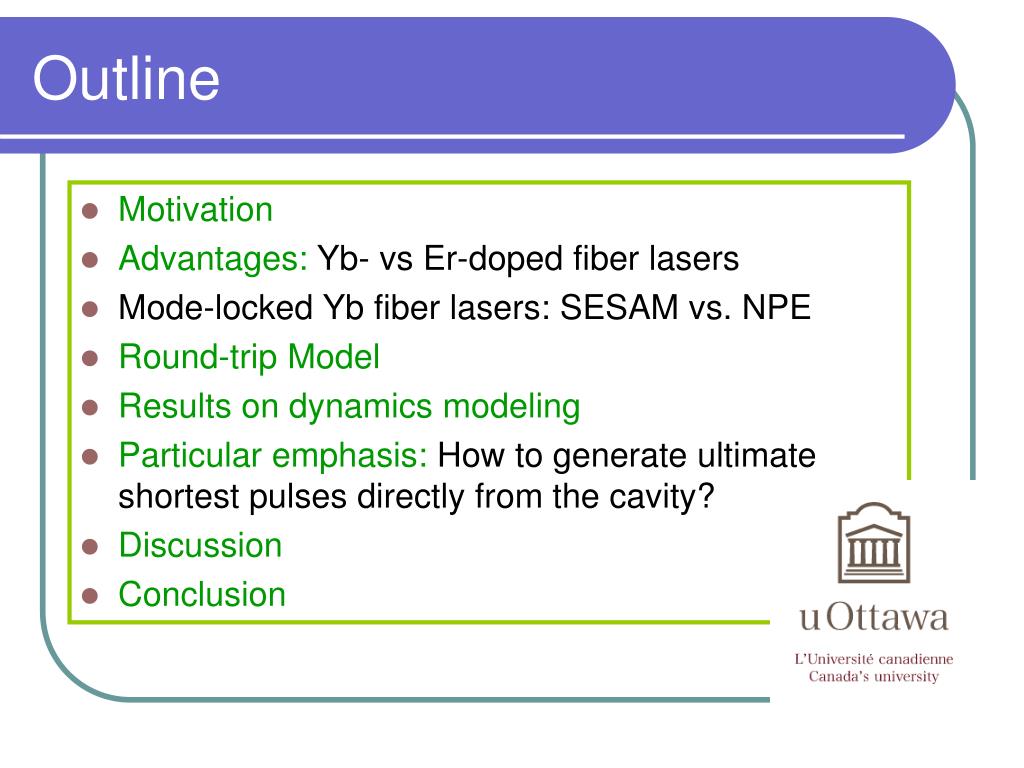 Outline

- Motivation
- Advantages: Yb- vs Er-doped fiber lasers
- Mode-locked Yb fiber lasers: SESAM vs. NPE
- Round-trip Model
- Results on dynamics modeling
- Particular emphasis: How to generate ultimate shortest pulses directly from the cavity?
- Discussion
- Conclusion

uOttawa

L'Université canadienne
Canada's university